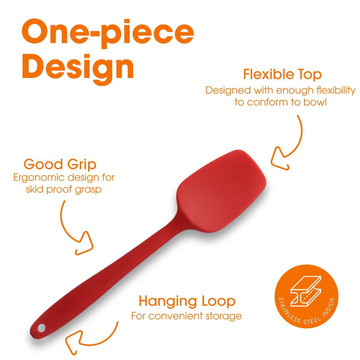 One-piece Design

Flexible Top
Designed with enough flexibility to conform to bowl

Good Grip
Ergonomic design for skid proof grasp

Hanging Loop
For convenient storage

STAINLESS STEEL INSIDE